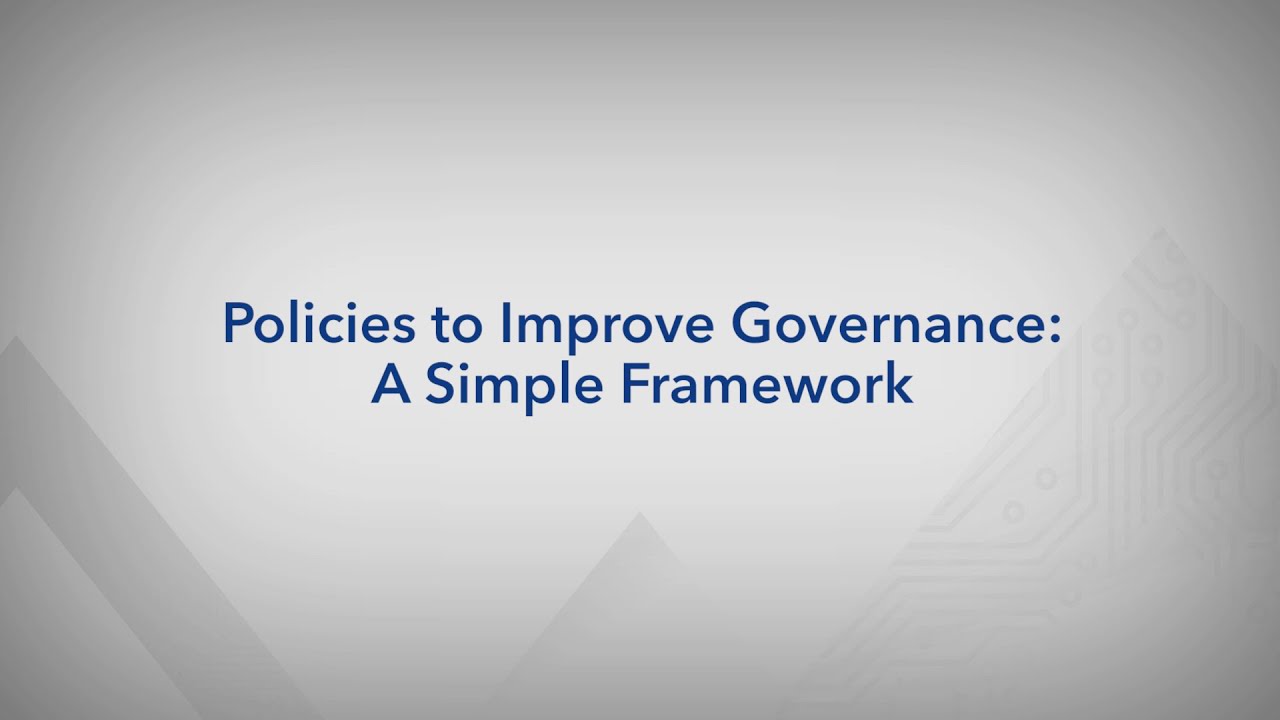 Policies to Improve Governance:
A Simple Framework